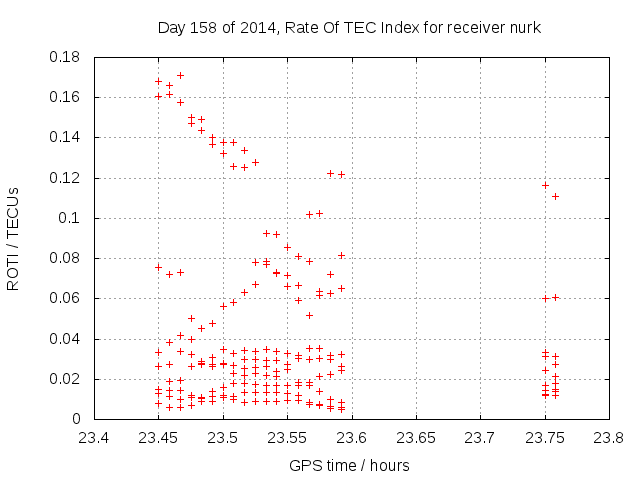 Day 158 of 2014, Rate Of TEC Index for receiver nurk

ROTI / TECUs

0.18
0.16
0.14
0.12
0.1
0.08
0.06
0.04
0.02
0

23.4 23.45 23.5 23.55 23.6 23.65 23.7 23.75 23.8

GPS time / hours